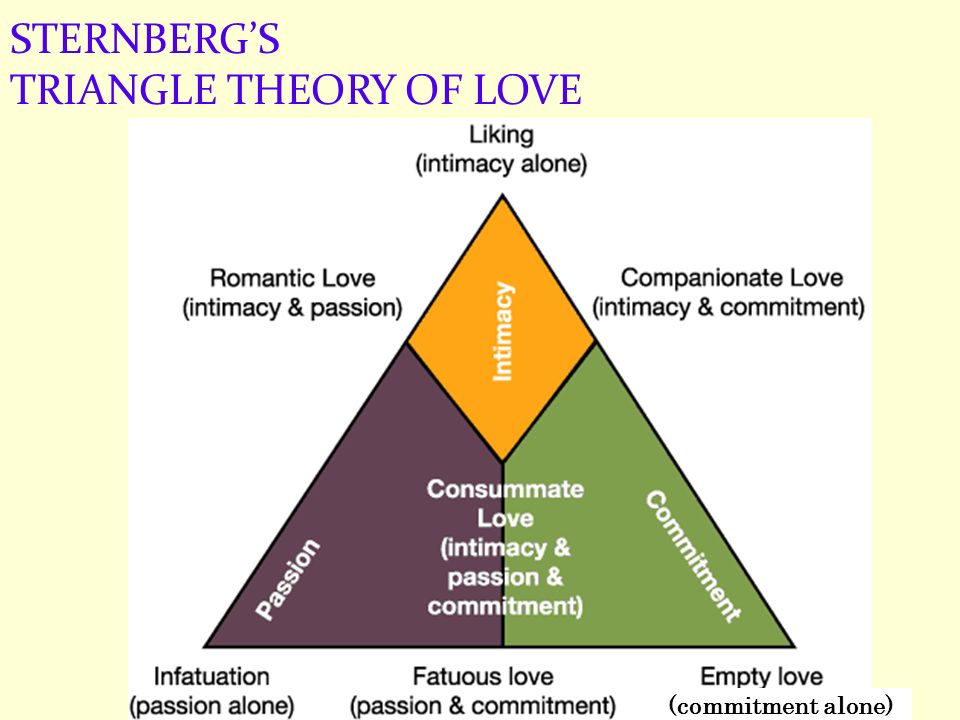 STERNBERG'S
TRIANGLE THEORY OF LOVE

Liking
(intimacy alone)

Romantic Love
(intimacy & passion)

Companionate Love
(intimacy & commitment)

Intimacy

Passion

Consummate Love
(intimacy & passion & commitment)

Commitment

Infatuation
(passion alone)

Fatuous love
(passion & commitment)

Empty love
(commitment alone)